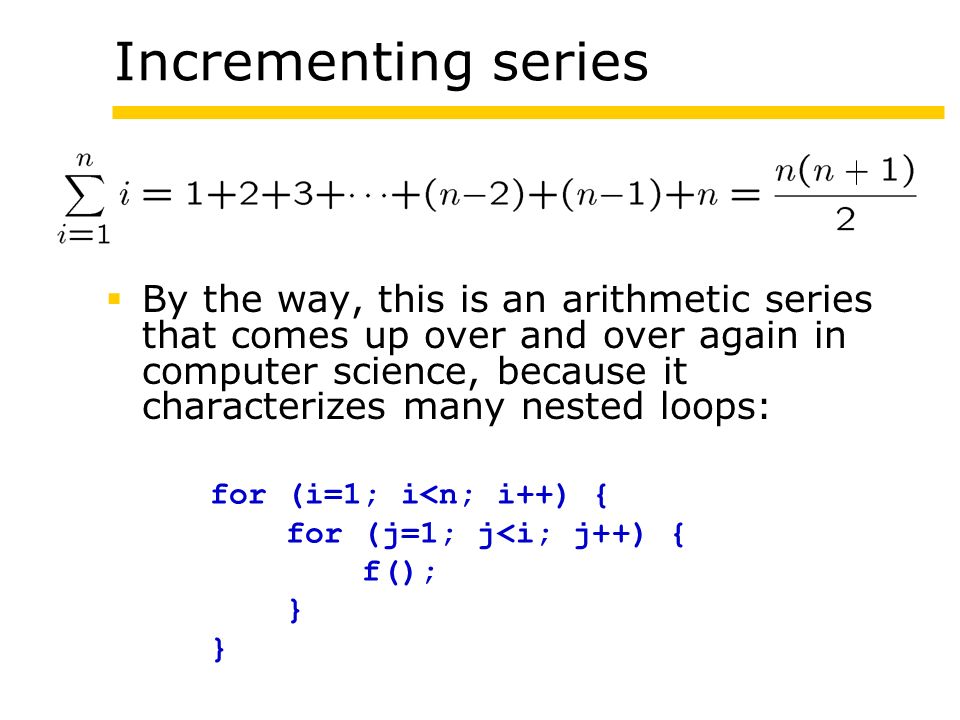 Incrementing series

$\sum_{i=1}^{n} i = 1+2+3+\cdots+(n-2)+(n-1)+n = \frac{n(n+1)}{2}$

By the way, this is an arithmetic series that comes up over and over again in computer science, because it characterizes many nested loops:

for (i=1; i<n; i++) {
    for (j=1; j<i; j++) {
        f();
    }
}